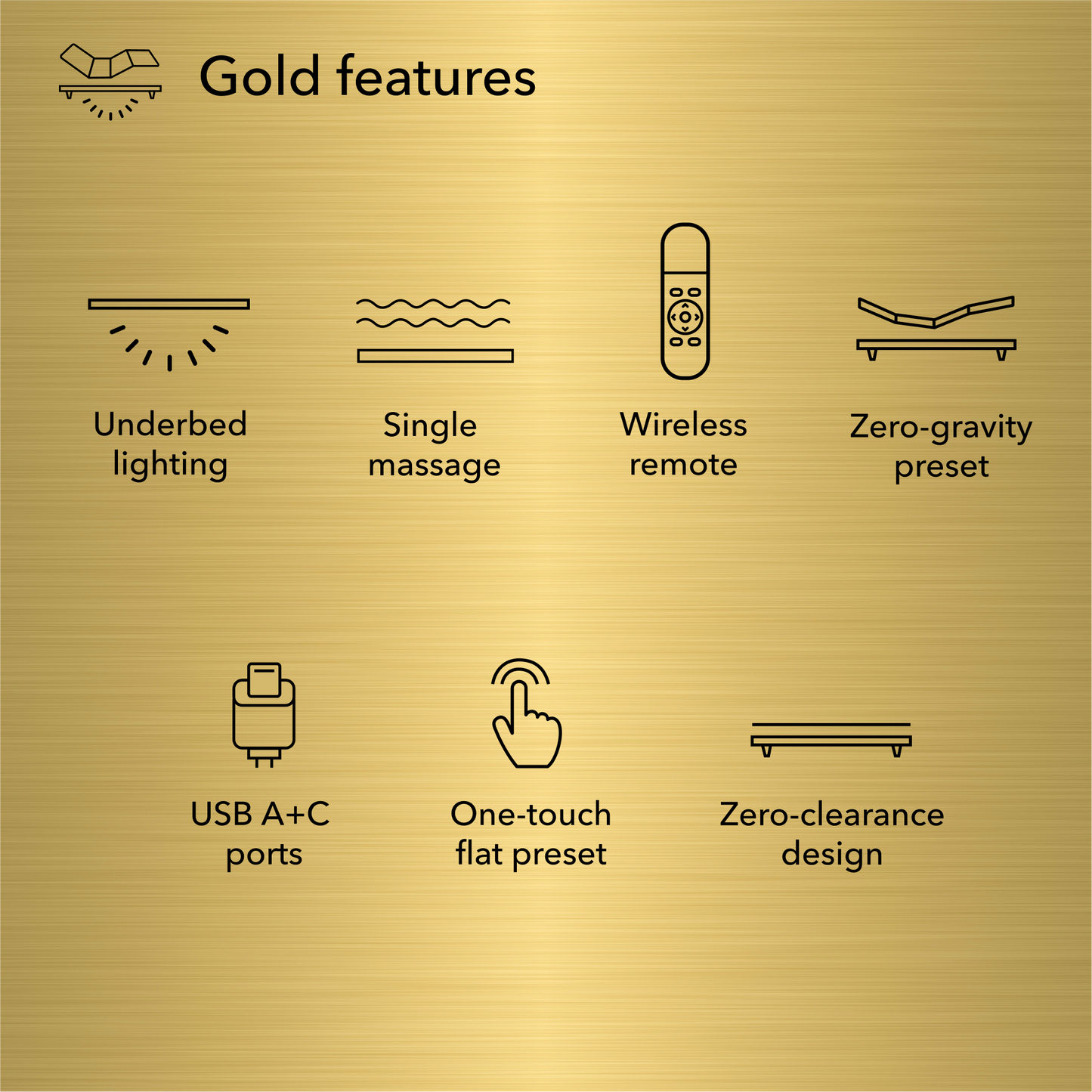 Gold features

Underbed lighting

Single massage

Wireless remote

Zero-gravity preset

USB A+C ports

One-touch flat preset

Zero-clearance design